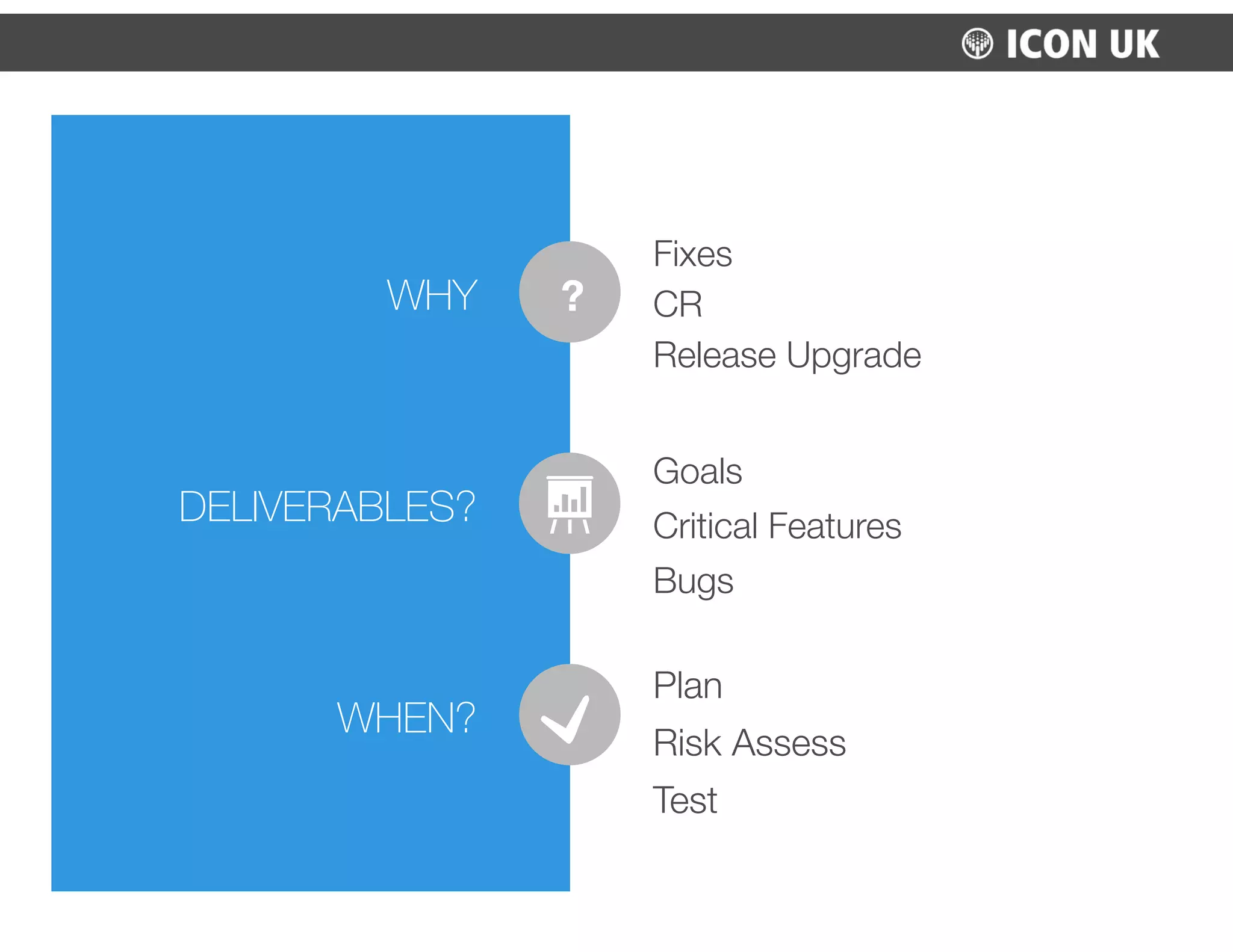 ICON UK

WHY

?

Fixes
CR
Release Upgrade

DELIVERABLES?

Goals
Critical Features
Bugs

WHEN?

Plan
Risk Assess
Test